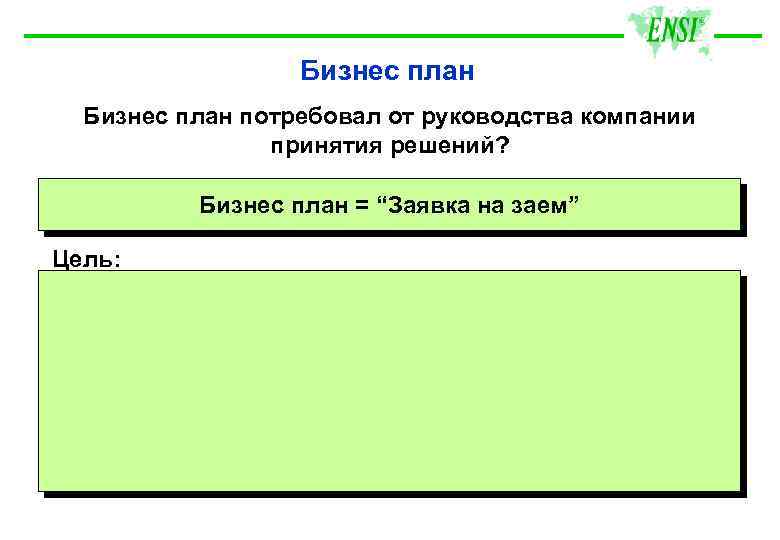 ENSI

Бизнес план

Бизнес план потребовал от руководства компании принятия решений?

Бизнес план = “Заявка на заем”

Цель: